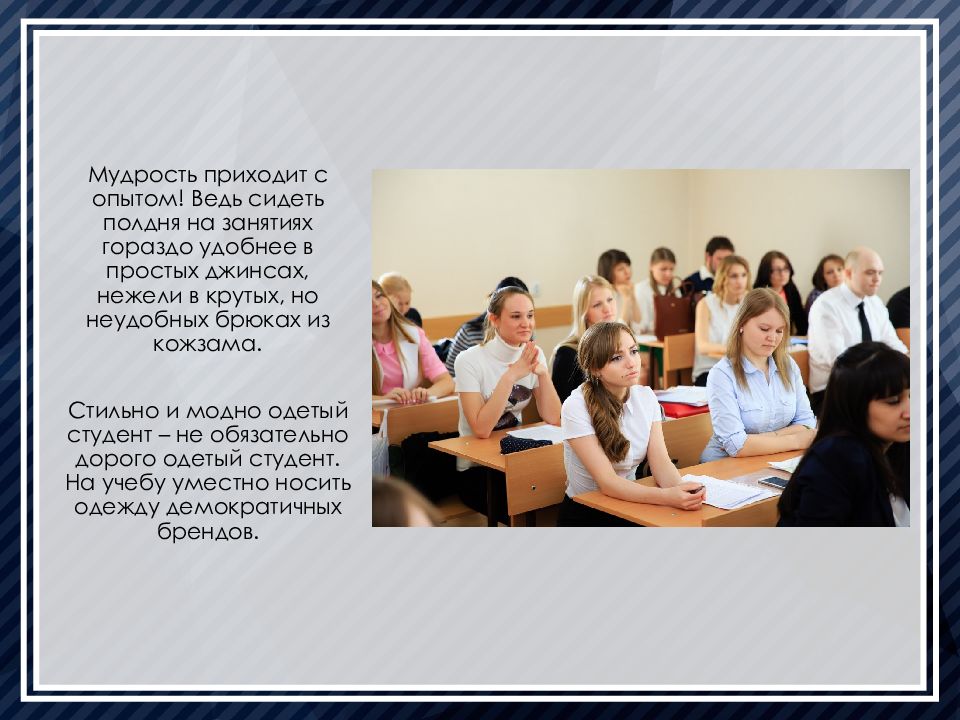 Мудрость приходит с опытом! Ведь сидеть полдня на занятиях гораздо удобнее в простых джинсах, нежели в крутых, но неудобных брюках из кожзама.

Стильно и модно одетый студент – не обязательно дорого одетый студент. На учебу уместно носить одежду демократичных брендов.